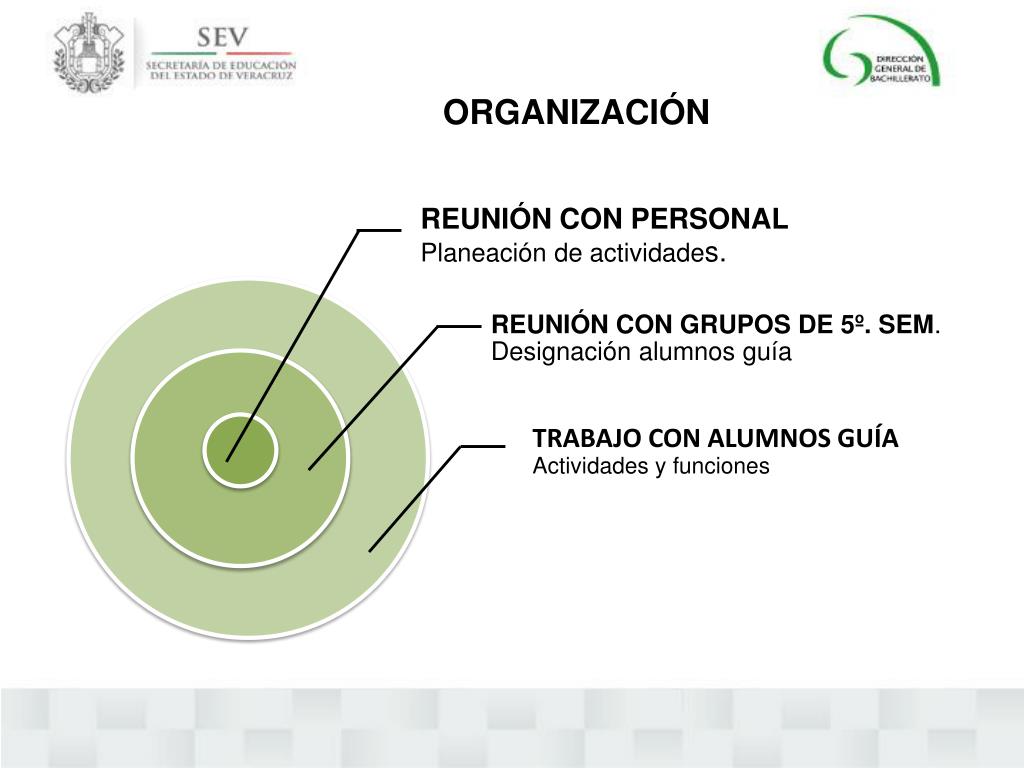 SEV
SECRETARÍA DE EDUCACIÓN
DEL ESTADO DE VERACRUZ

DIRECCIÓN
GENERAL DE
BACHILLERATO

ORGANIZACIÓN

REUNIÓN CON PERSONAL
Planeación de actividades.

REUNIÓN CON GRUPOS DE 5º. SEM.
Designación alumnos guía

TRABAJO CON ALUMNOS GUÍA
Actividades y funciones